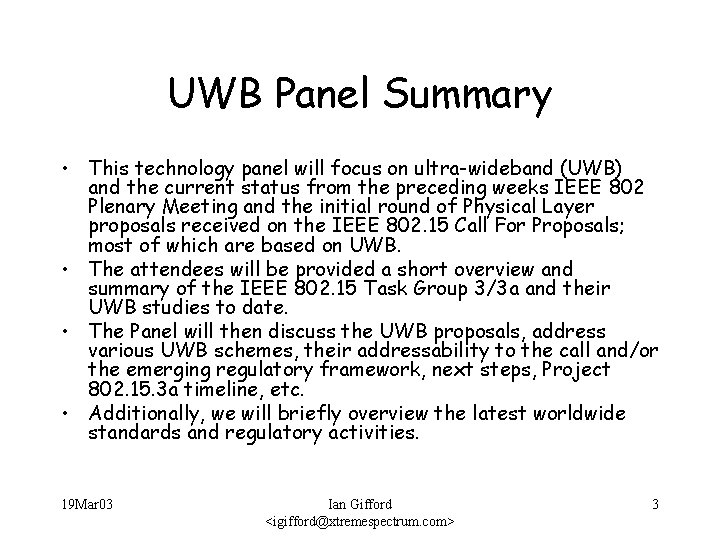 UWB Panel Summary

• This technology panel will focus on ultra-wideband (UWB) and the current status from the preceding weeks IEEE 802 Plenary Meeting and the initial round of Physical Layer proposals received on the IEEE 802.15 Call For Proposals; most of which are based on UWB.
• The attendees will be provided a short overview and summary of the IEEE 802.15 Task Group 3/3a and their UWB studies to date.
• The Panel will then discuss the UWB proposals, address various UWB schemes, their addressability to the call and/or the emerging regulatory framework, next steps, Project 802.15.3a timeline, etc.
• Additionally, we will briefly overview the latest worldwide standards and regulatory activities.

19Mar03

Ian Gifford
<igifford@xtremespectrum.com>

3